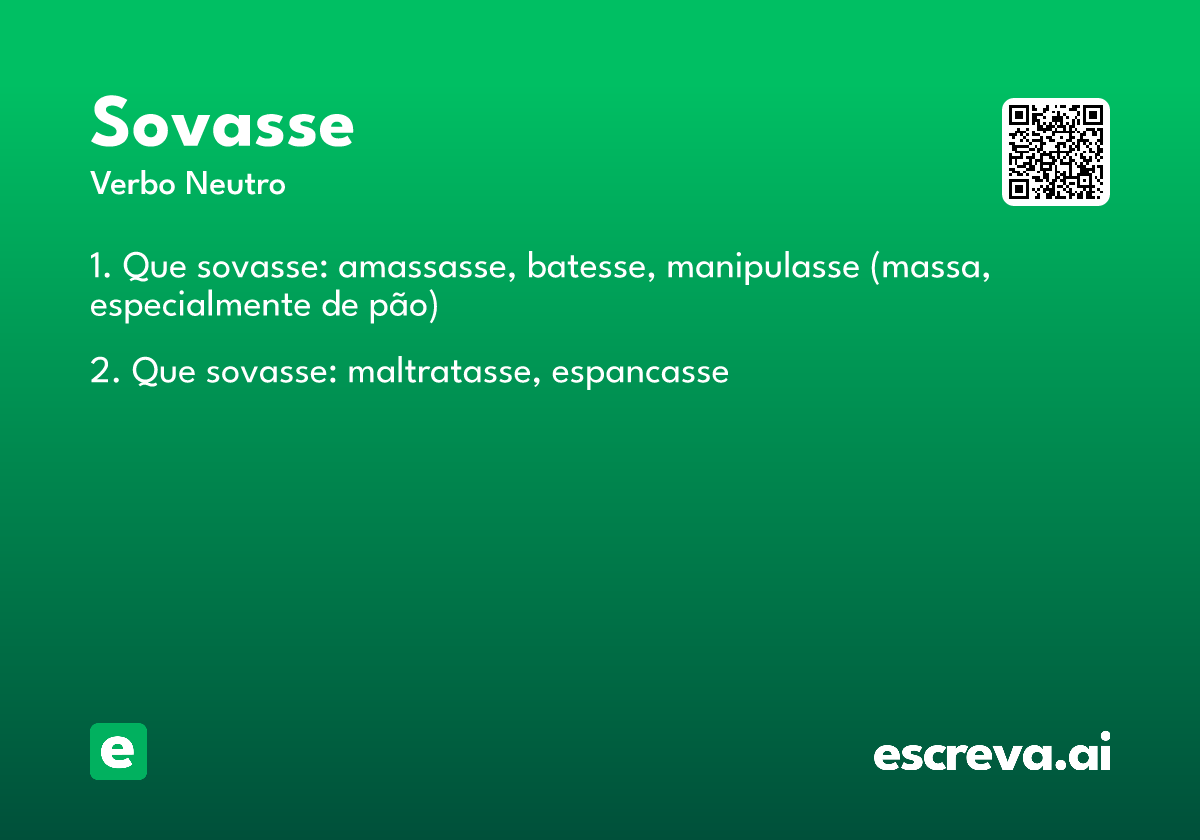 Sovasse

Verbo Neutro

1. Que sovasse: amassasse, batesse, manipulasse (massa, especialmente de pão)

2. Que sovasse: maltratasse, espancasse

e

escreva.ai